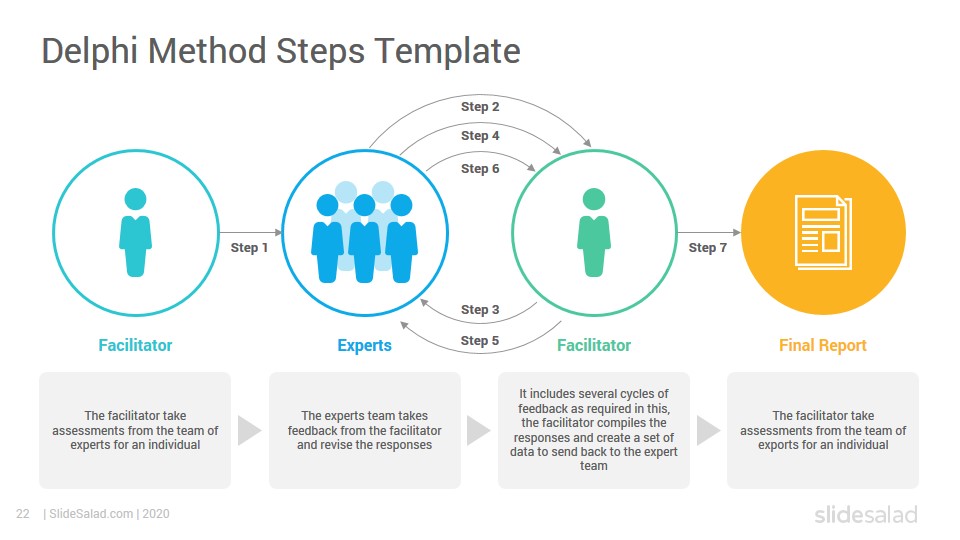 Delphi Method Steps Template

Step 2

Step 4

Step 6

Step 1

Step 7

Step 3

Step 5

Facilitator

Experts

Facilitator

Final Report

The facilitator take assessments from the team of experts for an individual

The experts team takes feedback from the facilitator and revise the responses

It includes several cycles of feedback as required in this, the facilitator compiles the responses and create a set of data to send back to the expert team

The facilitator take assessments from the team of exports for an individual

22 | SlideSalad.com | 2020

slidesalad